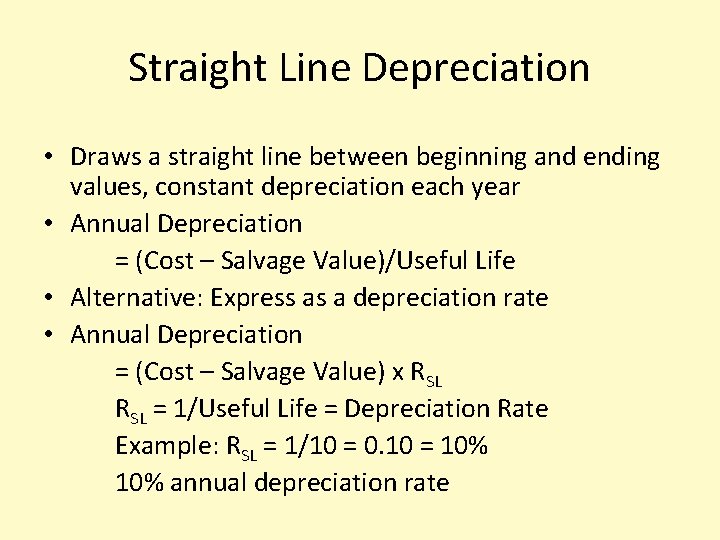 Straight Line Depreciation

• Draws a straight line between beginning and ending values, constant depreciation each year
• Annual Depreciation
= (Cost – Salvage Value)/Useful Life
• Alternative: Express as a depreciation rate
• Annual Depreciation
= (Cost – Salvage Value) x $R_{SL}$
$R_{SL}$ = 1/Useful Life = Depreciation Rate
Example: $R_{SL}$ = 1/10 = 0.10 = 10%
10% annual depreciation rate